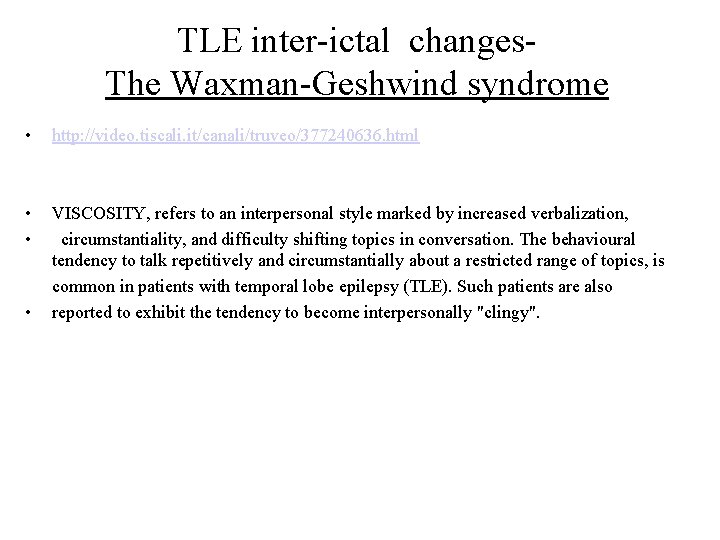 TLE inter-ictal changes-
The Waxman-Geshwind syndrome

• http://video.tiscali.it/canali/truveo/377240636.html

• VISCOSITY, refers to an interpersonal style marked by increased verbalization,
• circumstantiality, and difficulty shifting topics in conversation. The behavioural tendency to talk repetitively and circumstantially about a restricted range of topics, is common in patients with temporal lobe epilepsy (TLE). Such patients are also
• reported to exhibit the tendency to become interpersonally "clingy".